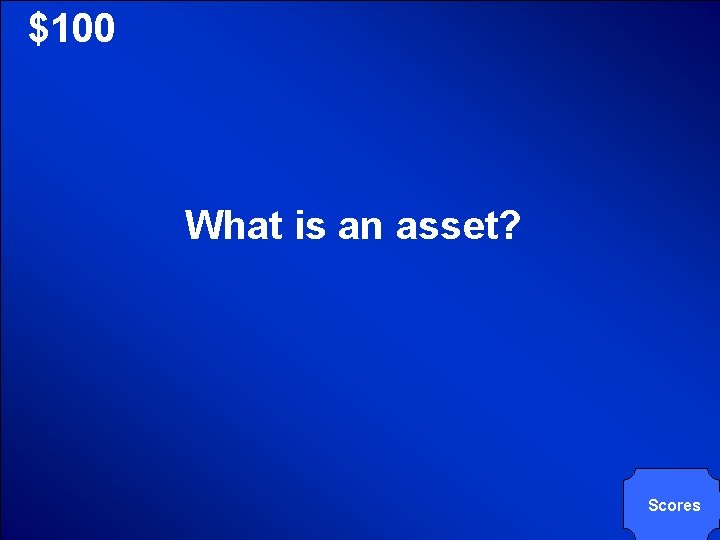 $100

What is an asset?

Scores